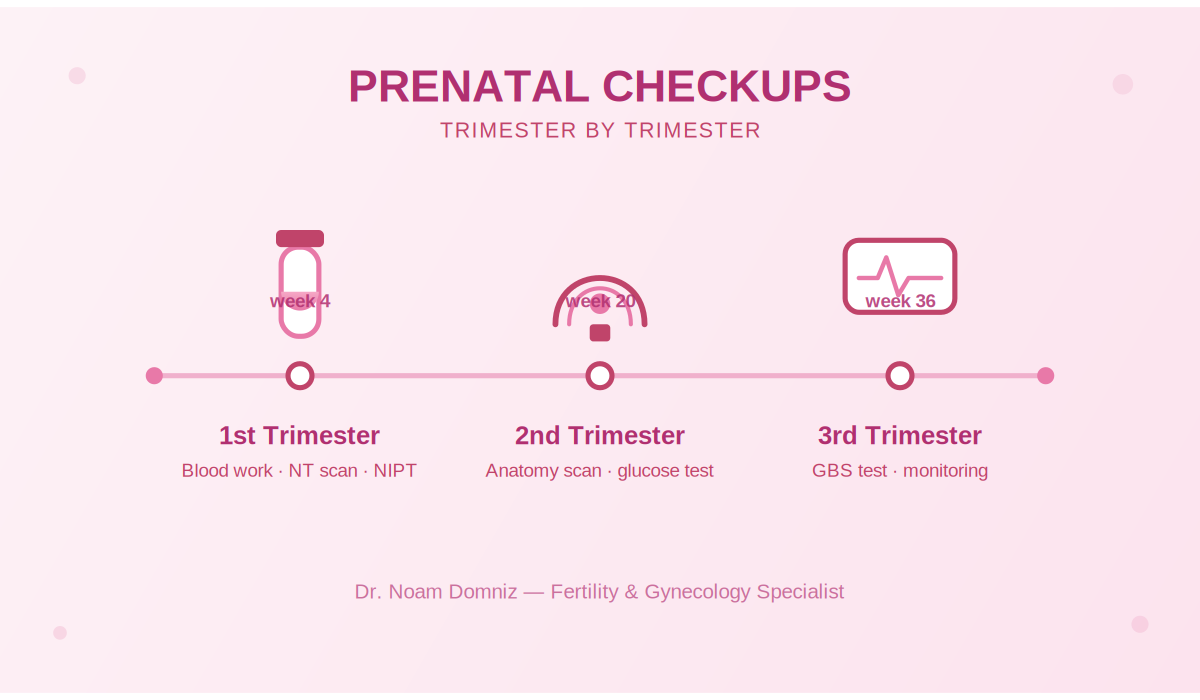 PRENATAL CHECKUPS
TRIMESTER BY TRIMESTER

week 4

week 20

week 36

1st Trimester
Blood work · NT scan · NIPT

2nd Trimester
Anatomy scan · glucose test

3rd Trimester
GBS test · monitoring

Dr. Noam Domniz — Fertility & Gynecology Specialist